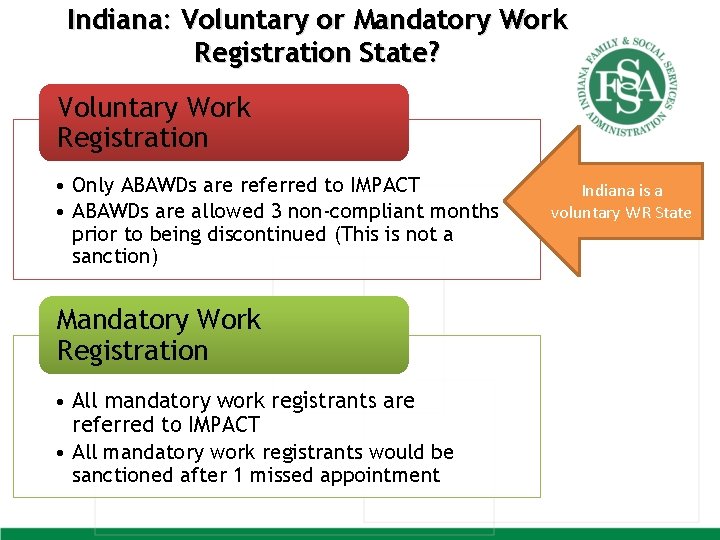 Indiana: Voluntary or Mandatory Work Registration State?

INDIANA FAMILY & SOCIAL SERVICES ADMINISTRATION
FSSA

Voluntary Work Registration

• Only ABAWDs are referred to IMPACT
• ABAWDs are allowed 3 non-compliant months prior to being discontinued (This is not a sanction)

Indiana is a voluntary WR State

Mandatory Work Registration

• All mandatory work registrants are referred to IMPACT
• All mandatory work registrants would be sanctioned after 1 missed appointment